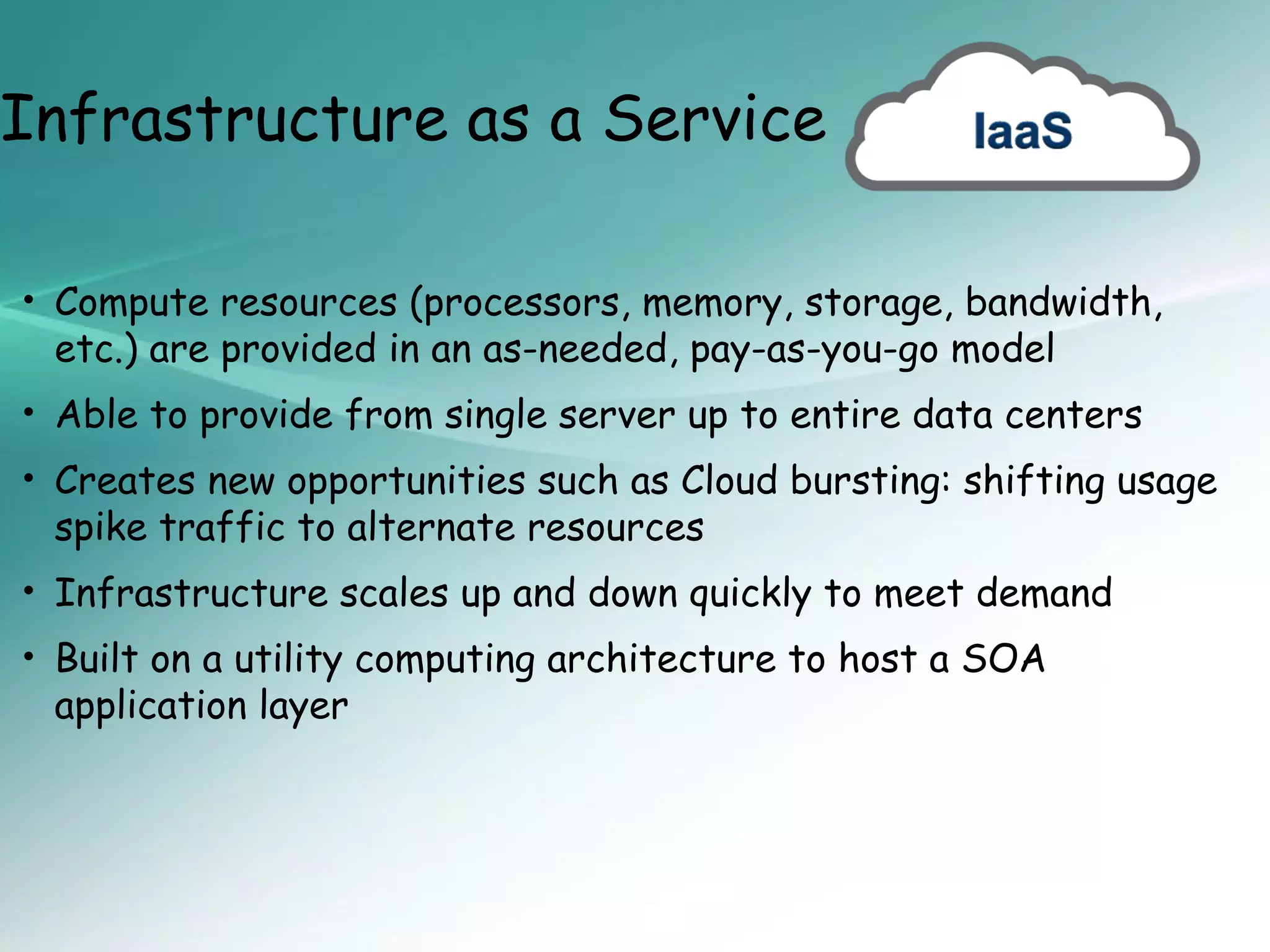 Infrastructure as a Service

IaaS

• Compute resources (processors, memory, storage, bandwidth, etc.) are provided in an as-needed, pay-as-you-go model

• Able to provide from single server up to entire data centers

• Creates new opportunities such as Cloud bursting: shifting usage spike traffic to alternate resources

• Infrastructure scales up and down quickly to meet demand

• Built on a utility computing architecture to host a SOA application layer